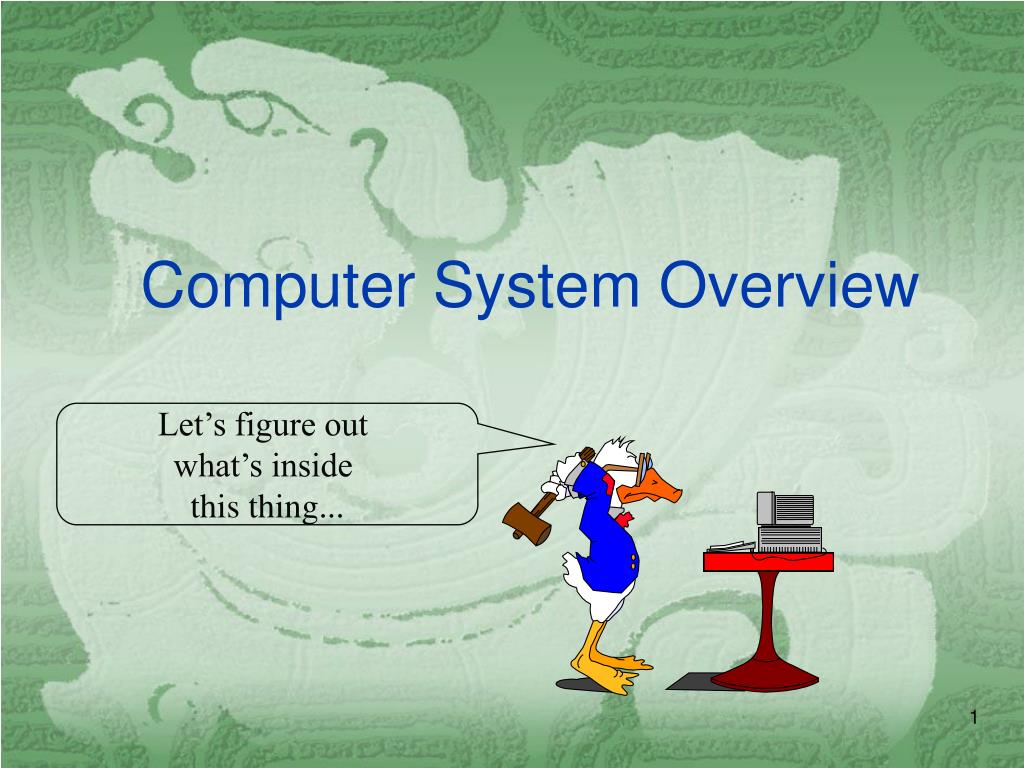 Computer System Overview

Let’s figure out what’s inside this thing...

1